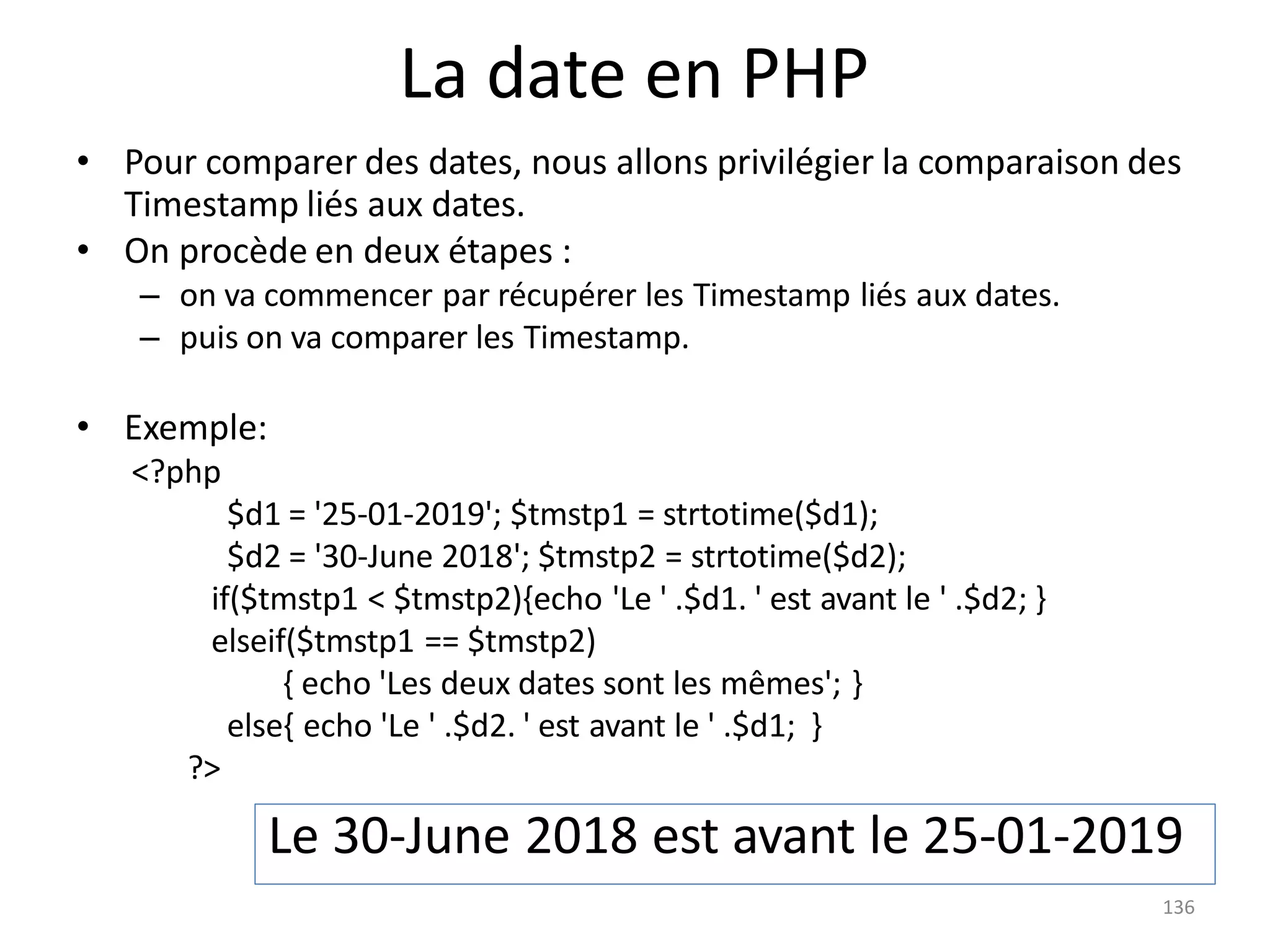 La date en PHP

• Pour comparer des dates, nous allons privilégier la comparaison des Timestamp liés aux dates.
• On procède en deux étapes :
– on va commencer par récupérer les Timestamp liés aux dates.
– puis on va comparer les Timestamp.

• Exemple:
<?php
$d1 = '25-01-2019'; $tmstp1 = strtotime($d1);
$d2 = '30-June 2018'; $tmstp2 = strtotime($d2);
if($tmstp1 < $tmstp2){echo 'Le ' .$d1. ' est avant le ' .$d2; }
elseif($tmstp1 == $tmstp2)
{ echo 'Les deux dates sont les mêmes'; }
else{ echo 'Le ' .$d2. ' est avant le ' .$d1; }
?>

Le 30-June 2018 est avant le 25-01-2019

136